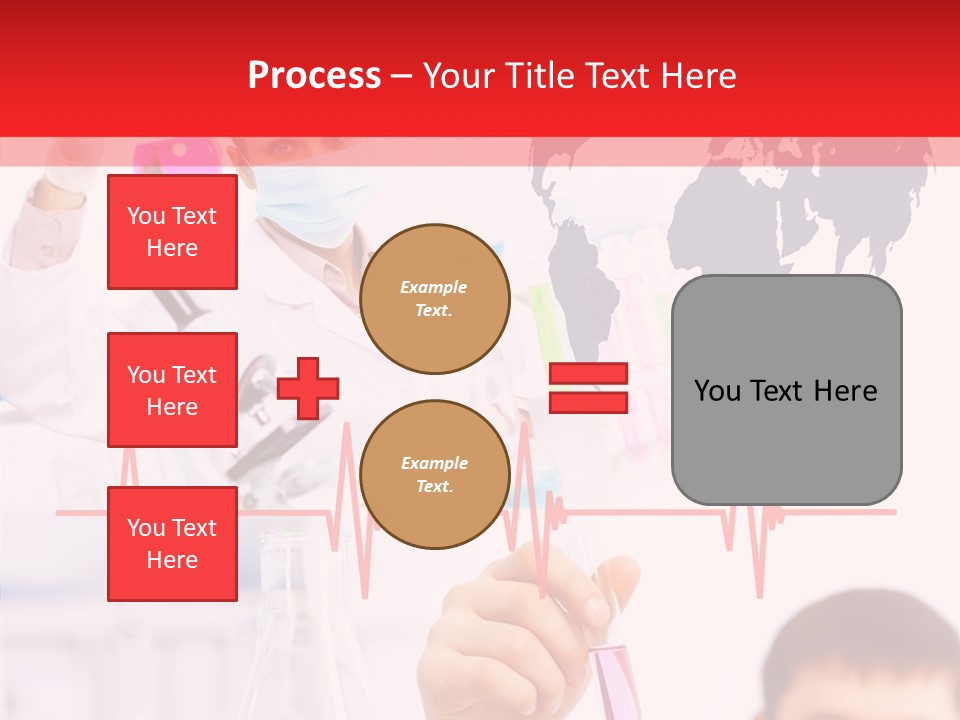 Process – Your Title Text Here

You Text Here

You Text Here

You Text Here

Example Text.

Example Text.

You Text Here